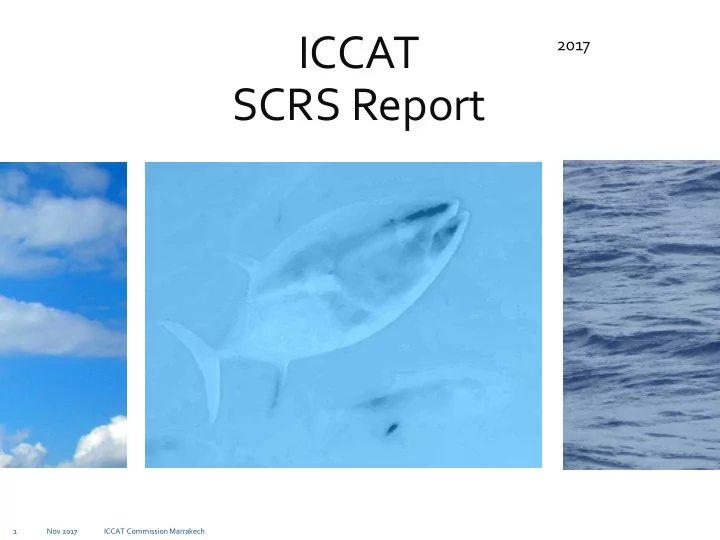 ICCAT
SCRS Report

2017

1 Nov 2017 ICCAT Commission Marrakech